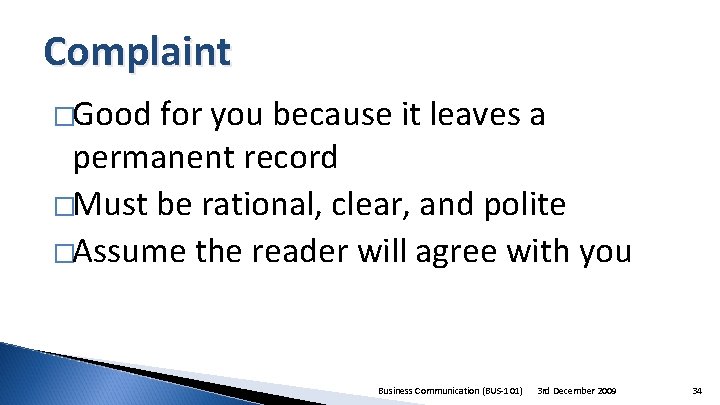 Complaint

□Good for you because it leaves a permanent record

□Must be rational, clear, and polite

□Assume the reader will agree with you

Business Communication (BUS-101) 3rd December 2009 34